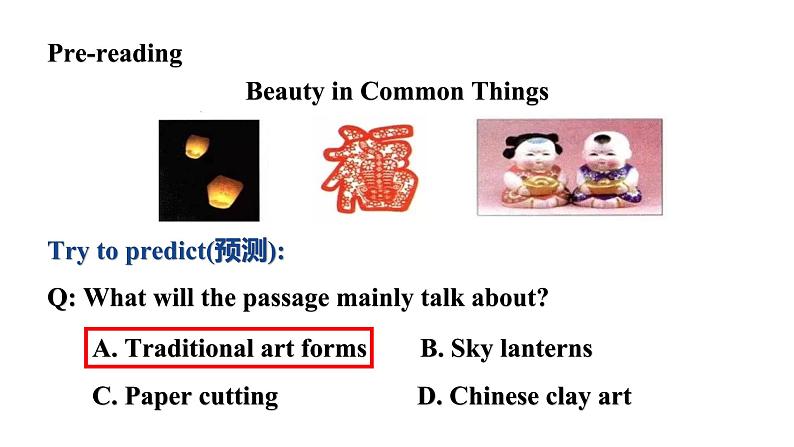 Pre-reading

Beauty in Common Things

福

Try to predict(预测):

Q: What will the passage mainly talk about?

A. Traditional art forms B. Sky lanterns

C. Paper cutting D. Chinese clay art